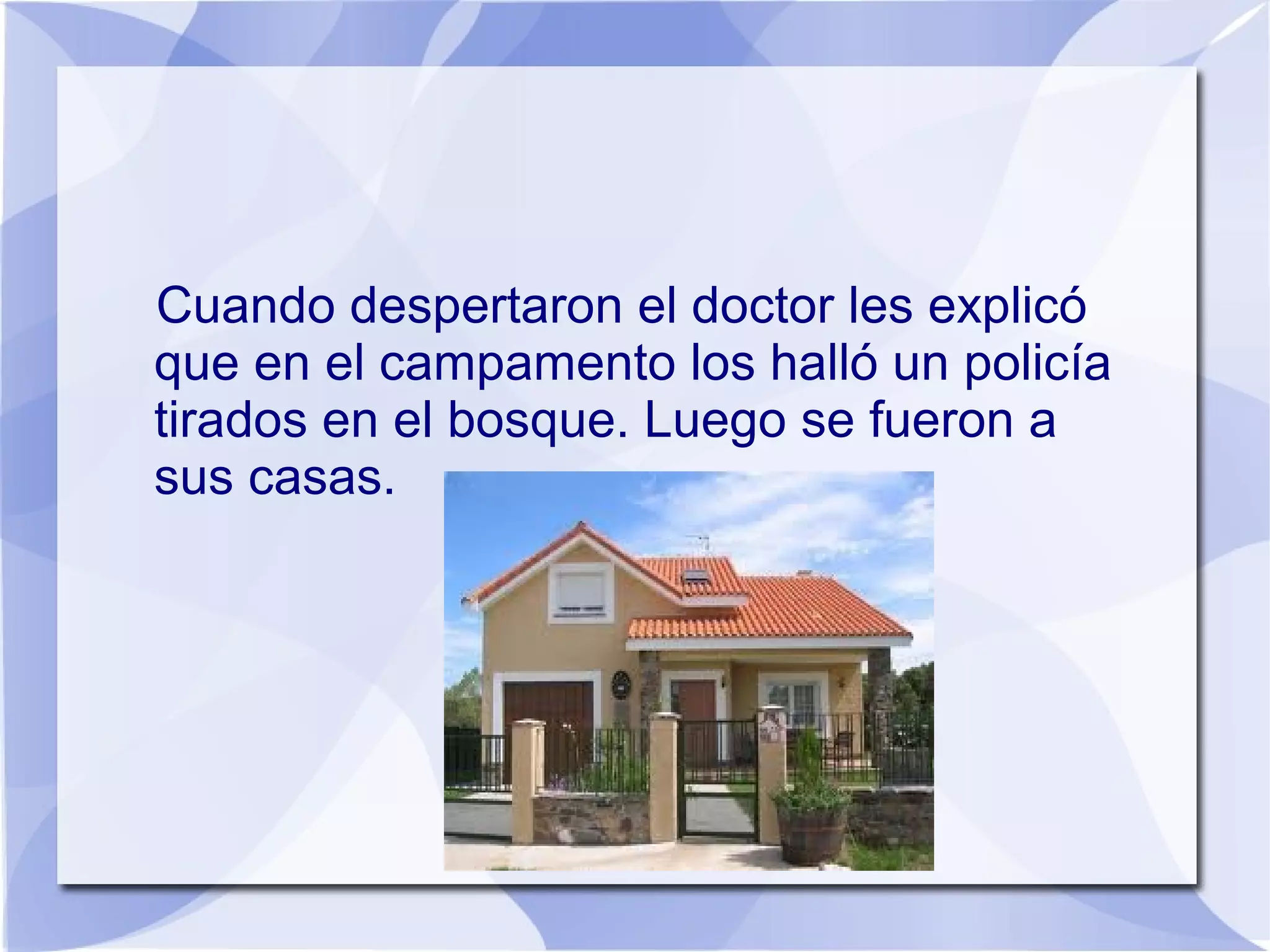 Cuando despertaron el doctor les explicó que en el campamento los halló un policía tirados en el bosque. Luego se fueron a sus casas.